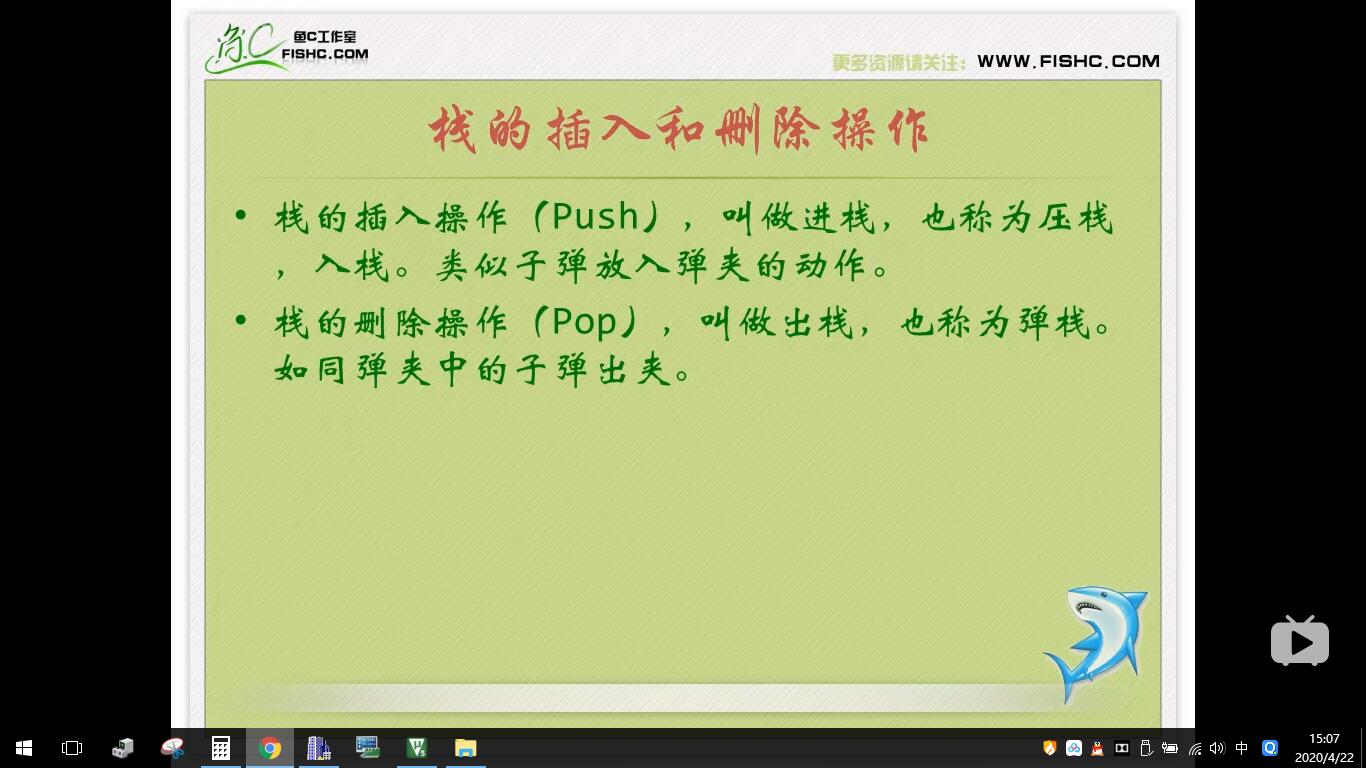 鱼C工作室
FISHC.COM

更多资源请关注：WWW.FISHC.COM

栈的插入和删除操作

• 栈的插入操作（Push），叫做进栈，也称为压栈，入栈。类似子弹放入弹夹的动作。

• 栈的删除操作（Pop），叫做出栈，也称为弹栈。如同弹夹中的子弹出夹。

中

15:07
2020/4/22